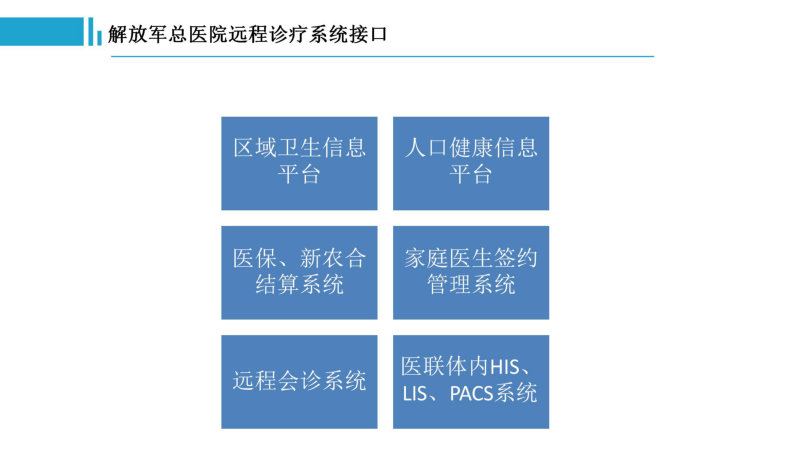 解放军总医院远程诊疗系统接口

区域卫生信息平台

人口健康信息平台

医保、新农合结算系统

家庭医生签约管理系统

远程会诊系统

医联体内HIS、LIS、PACS系统